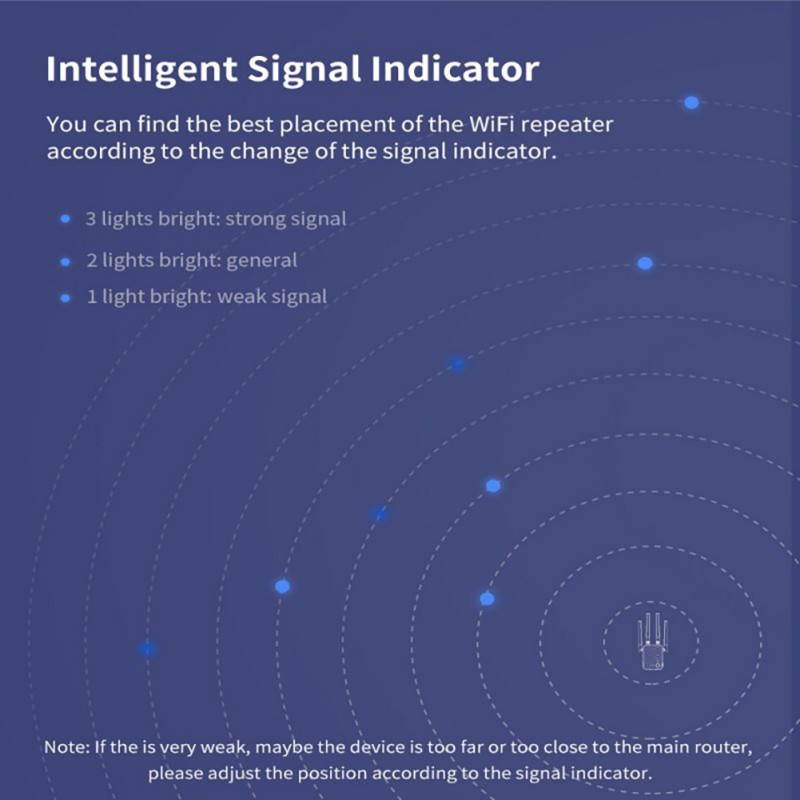 Intelligent Signal Indicator

You can find the best placement of the WiFi repeater according to the change of the signal indicator.

• 3 lights bright: strong signal
• 2 lights bright: general
• 1 light bright: weak signal

Note: If the is very weak, maybe the device is too far or too close to the main router, please adjust the position according to the signal indicator.